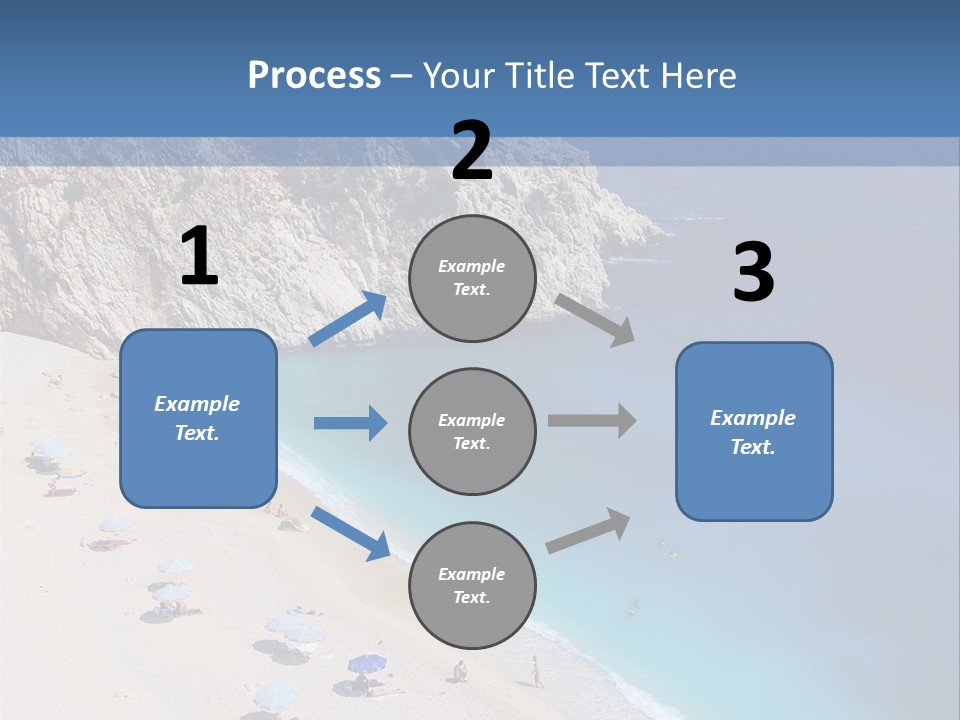 Process – Your Title Text Here

1

Example Text.

2

Example Text.

Example Text.

Example Text.

3

Example Text.